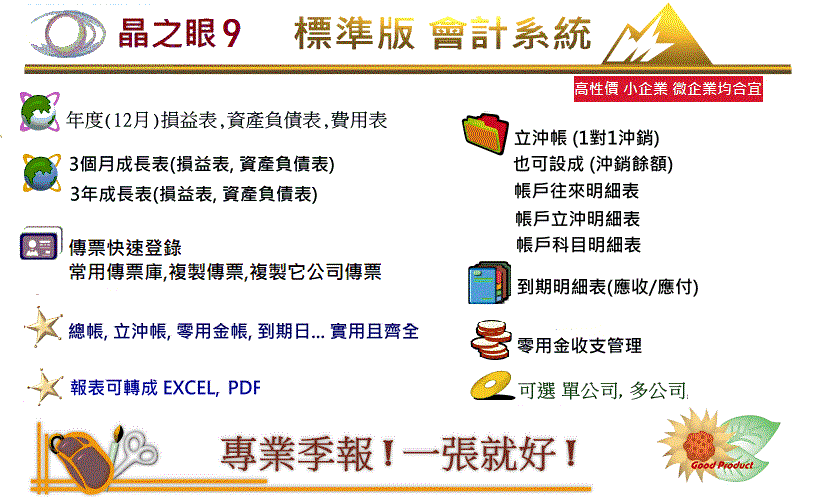 晶之眼9 標準版 會計系統

高性價 小企業 微企業均合宜

年度(12月)損益表,資產負債表,費用表

3個月成長表(損益表, 資產負債表)
3年成長表(損益表, 資產負債表)

傳票快速登錄
常用傳票庫,複製傳票,複製它公司傳票

總帳, 立沖帳, 零用金帳, 到期日... 實用且齊全

報表可轉成 EXCEL, PDF

立沖帳 (1對1沖銷)
也可設成 (沖銷餘額)
帳戶往來明細表
帳戶立沖明細表
帳戶科目明細表

到期明細表(應收/應付)

零用金收支管理

可選 單公司, 多公司

專業季報!一張就好!

Good Product